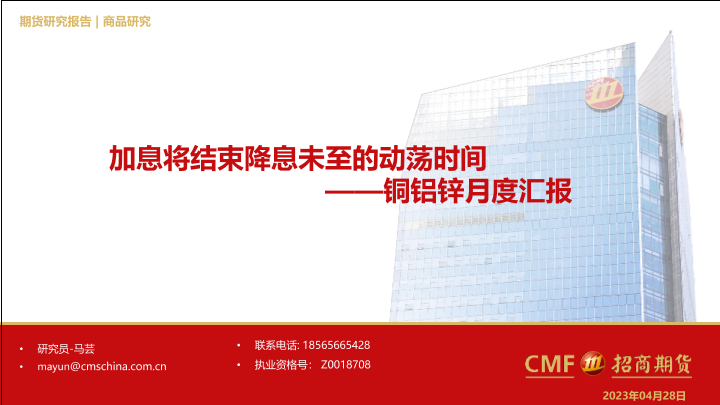 期货研究报告 | 商品研究

加息将结束降息未至的动荡时间
——铜铝锌月度汇报

• 研究员-马芸
• mayun@cmschina.com.cn

• 联系电话: 18565665428
• 执业资格号： Z0018708

CMF 招商期货

2023年04月28日